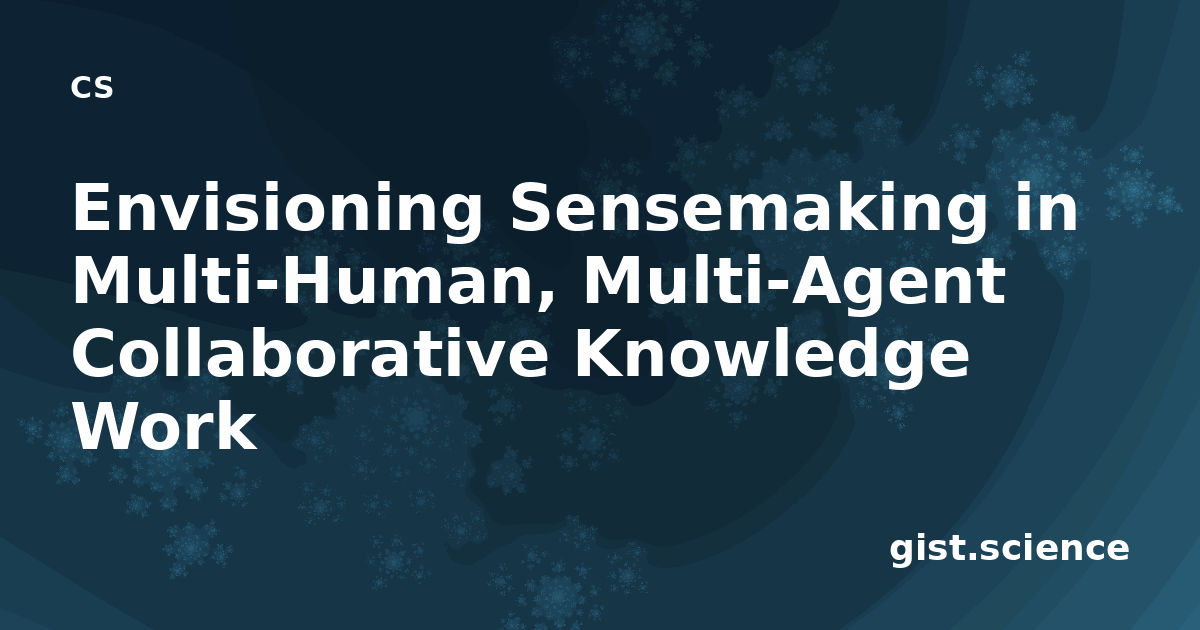 CS

Envisioning Sensemaking in Multi-Human, Multi-Agent Collaborative Knowledge Work

gist.science